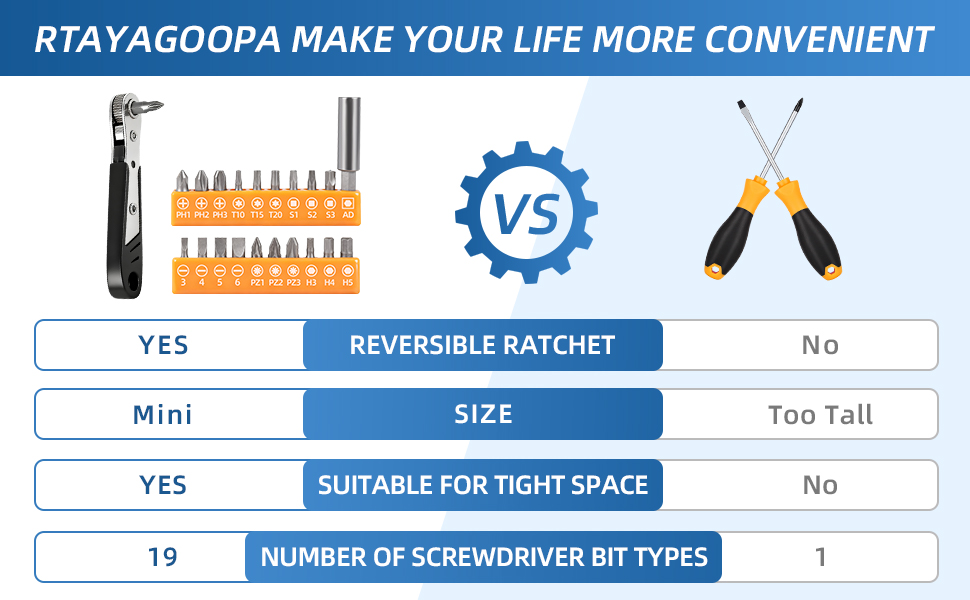 RTAYAGOOPA MAKE YOUR LIFE MORE CONVENIENT

PH1 PH2 PH3 T10 T15 T20 S1 S2 S3 AD

3 4 5 6 PZ1 PZ2 PZ3 H3 H4 H5

VS

| YES | REVERSIBLE RATCHET | No |
|---|---|---|
| Mini | SIZE | Too Tall |
| YES | SUITABLE FOR TIGHT SPACE | No |
| 19 | NUMBER OF SCREWDRIVER BIT TYPES | 1 |